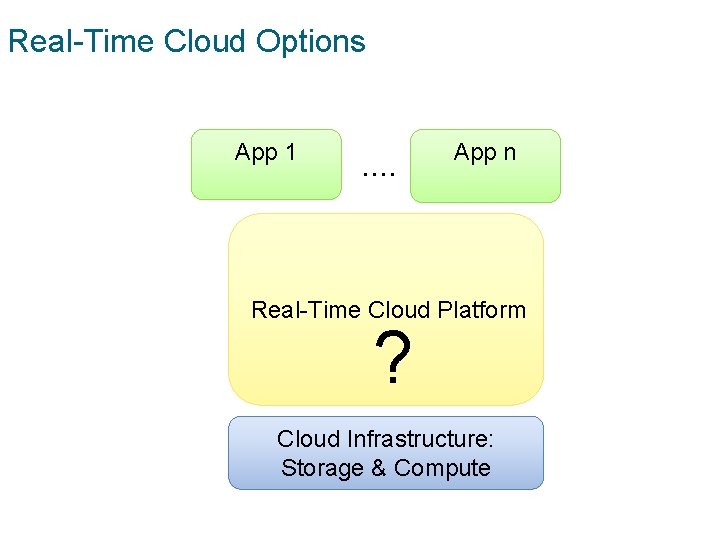 Real-Time Cloud Options

App 1

....

App n

Real-Time Cloud Platform

?

Cloud Infrastructure: Storage & Compute